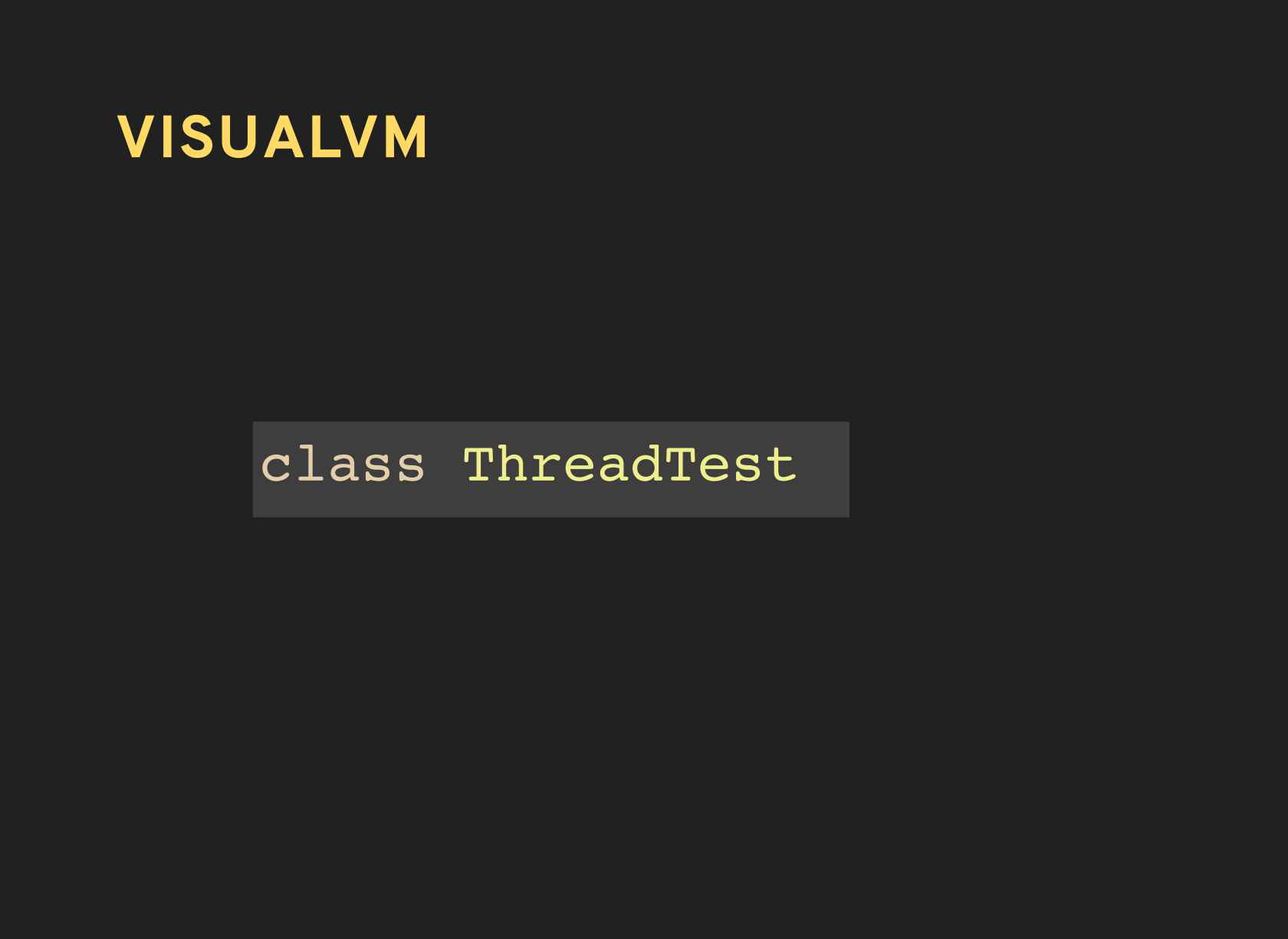 VISUALVM

class ThreadTest